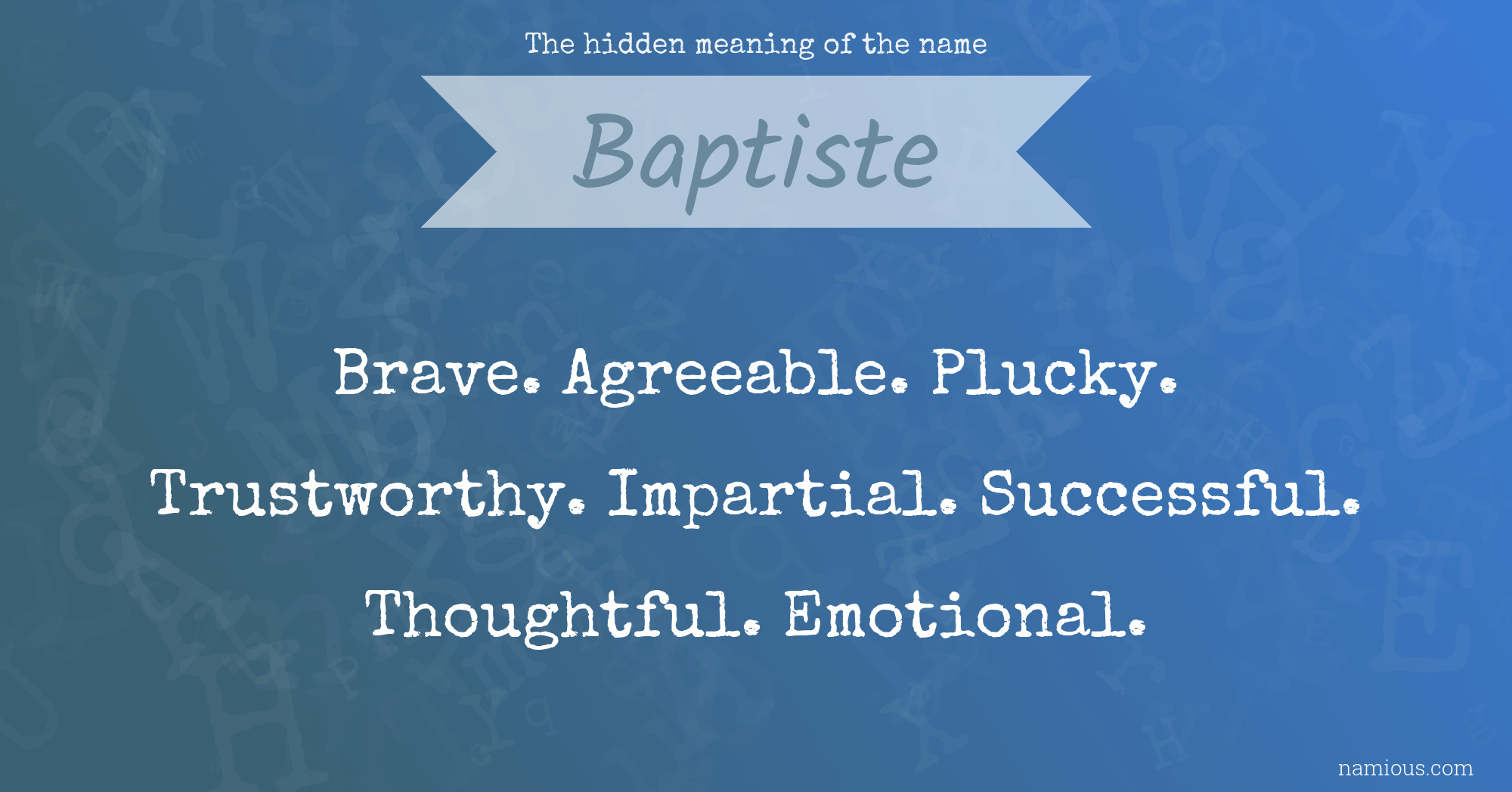 The hidden meaning of the name

Baptiste

Brave. Agreeable. Plucky. Trustworthy. Impartial. Successful. Thoughtful. Emotional.

namious.com